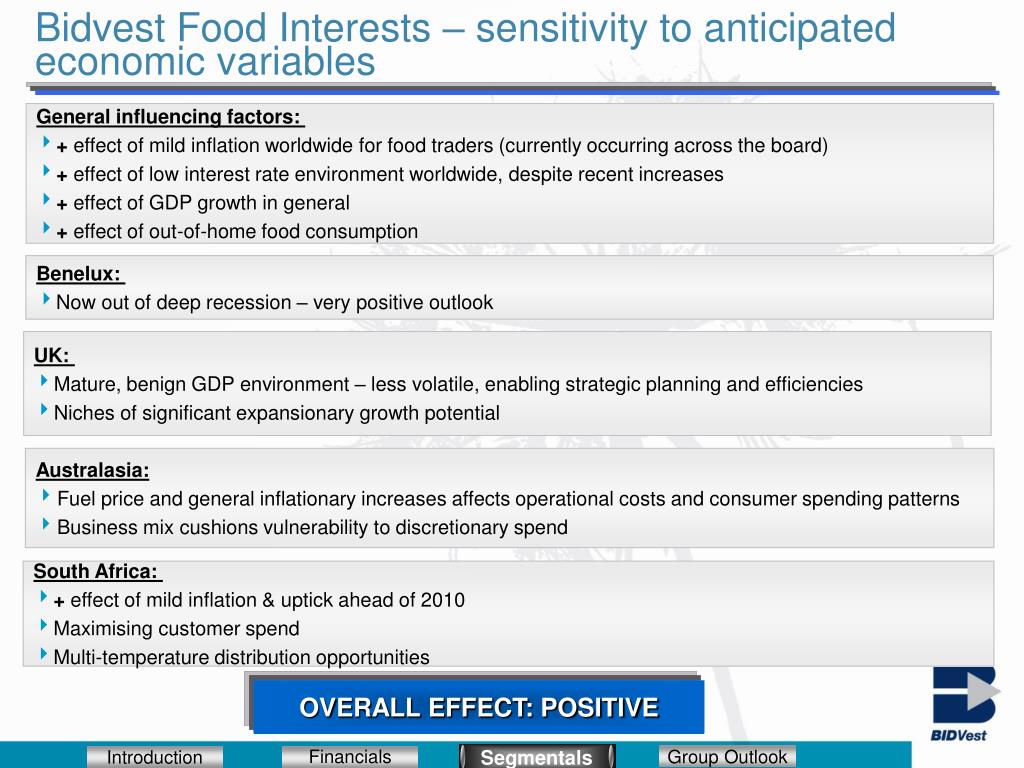 Bidvest Food Interests – sensitivity to anticipated economic variables

General influencing factors:
+ effect of mild inflation worldwide for food traders (currently occurring across the board)
+ effect of low interest rate environment worldwide, despite recent increases
+ effect of GDP growth in general
+ effect of out-of-home food consumption

Benelux:
Now out of deep recession – very positive outlook

UK:
Mature, benign GDP environment – less volatile, enabling strategic planning and efficiencies
Niches of significant expansionary growth potential

Australasia:
Fuel price and general inflationary increases affects operational costs and consumer spending patterns
Business mix cushions vulnerability to discretionary spend

South Africa:
+ effect of mild inflation & uptick ahead of 2010
Maximising customer spend
Multi-temperature distribution opportunities

OVERALL EFFECT: POSITIVE

BIDVest

Introduction
Financials
Segmentals
Group Outlook